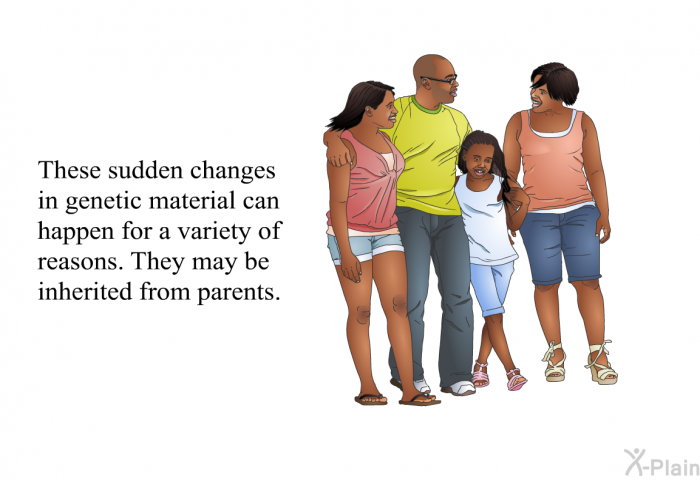 These sudden changes in genetic material can happen for a variety of reasons. They may be inherited from parents.

X-Plain